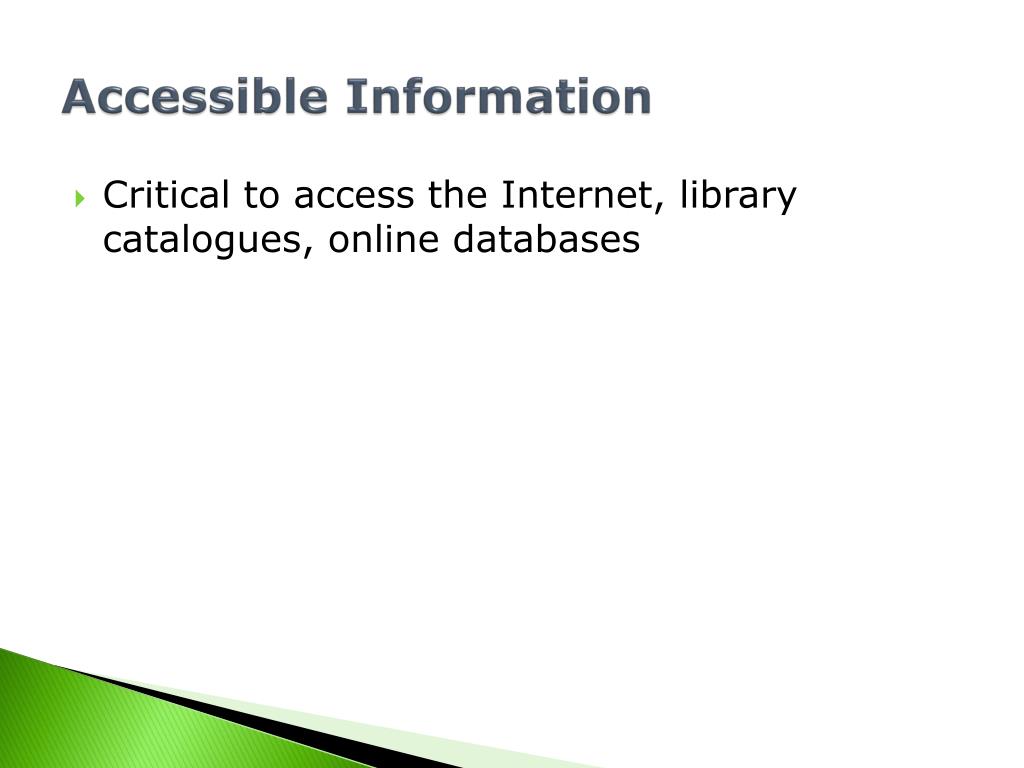 Accessible Information

Critical to access the Internet, library catalogues, online databases